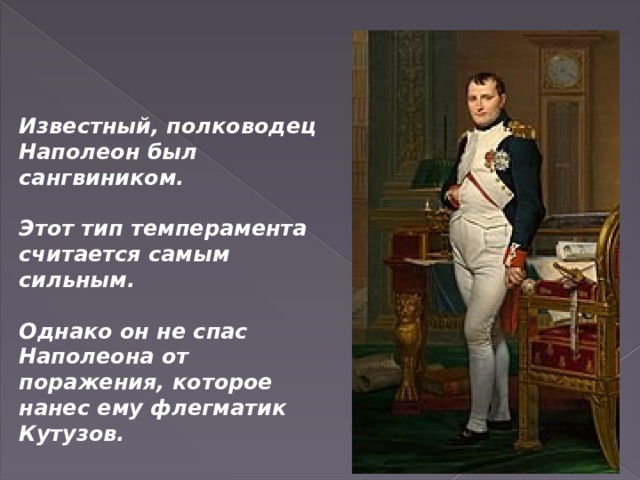 Известный, полководец Наполеон был сангвиником.

Этот тип темперамента считается самым сильным.

Однако он не спас Наполеона от поражения, которое нанес ему флегматик Кутузов.